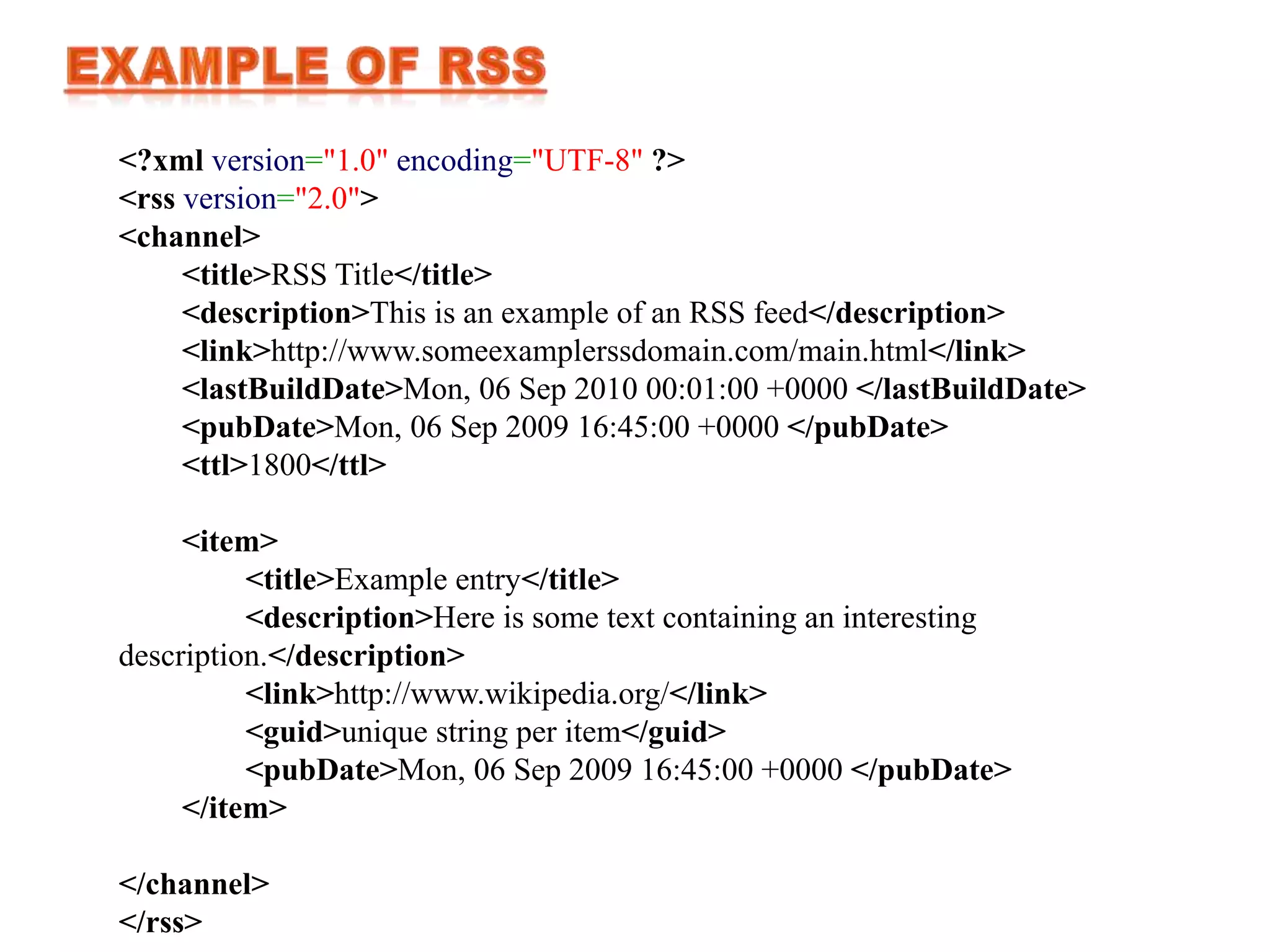 EXAMPLE OF RSS

<?xml version="1.0" encoding="UTF-8" ?>
<rss version="2.0">
<channel>
<title>RSS Title</title>
<description>This is an example of an RSS feed</description>
<link>http://www.someexamplerssdomain.com/main.html</link>
<lastBuildDate>Mon, 06 Sep 2010 00:01:00 +0000 </lastBuildDate>
<pubDate>Mon, 06 Sep 2009 16:45:00 +0000 </pubDate>
<ttl>1800</ttl>

<item>
<title>Example entry</title>
<description>Here is some text containing an interesting description.</description>
<link>http://www.wikipedia.org/</link>
<guid>unique string per item</guid>
<pubDate>Mon, 06 Sep 2009 16:45:00 +0000 </pubDate>
</item>

</channel>
</rss>